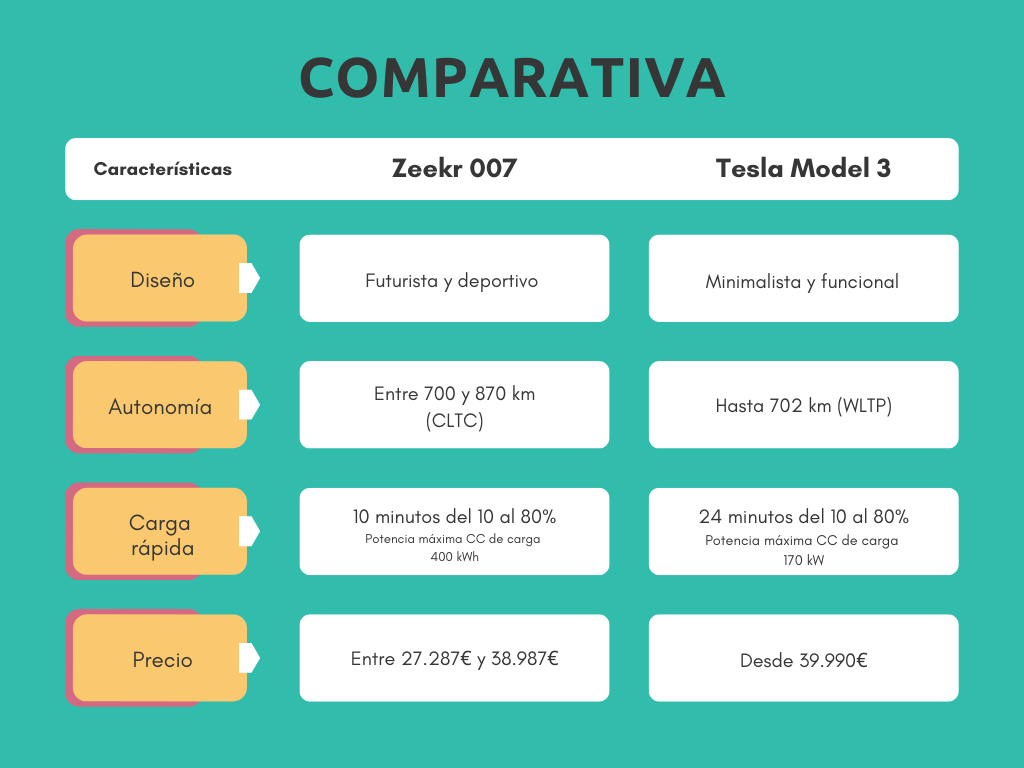 COMPARATIVA

| Características | Zeekr 007 | Tesla Model 3 |
|---|---|---|
| Diseño | Futurista y deportivo | Minimalista y funcional |
| Autonomía | Entre 700 y 870 km (CLTC) | Hasta 702 km (WLTP) |
| Carga rápida | 10 minutos del 10 al 80% Potencia máxima CC de carga 400 kWh | 24 minutos del 10 al 80% Potencia máxima CC de carga 170 kW |
| Precio | Entre 27.287€ y 38.987€ | Desde 39.990€ |